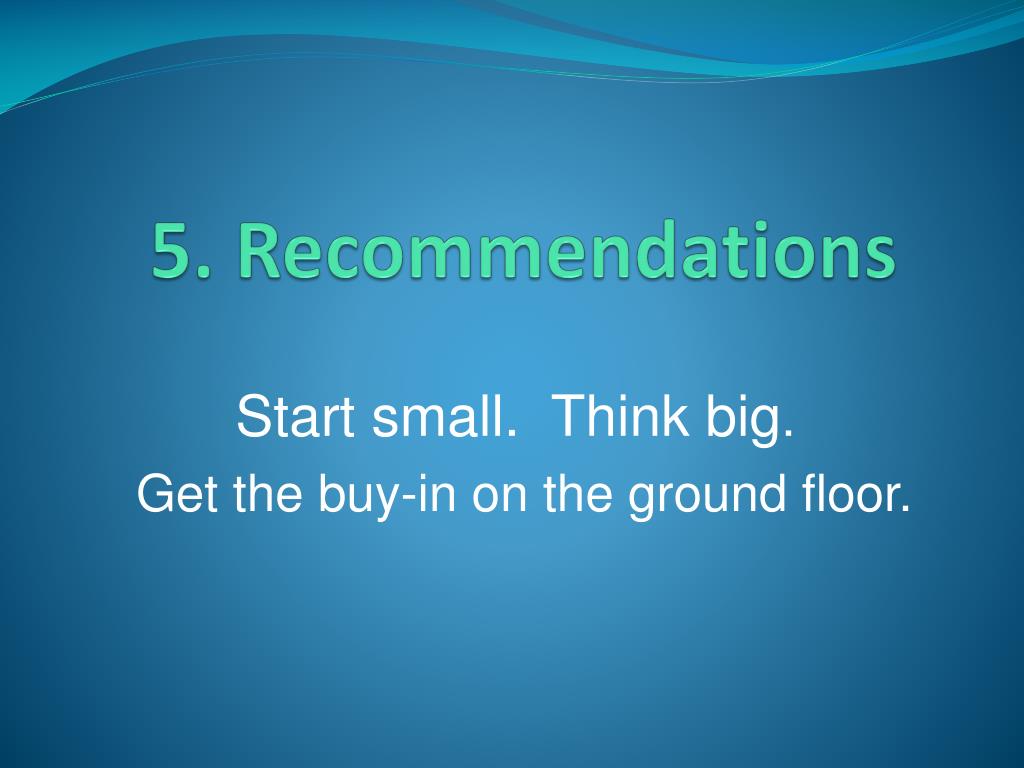 5. Recommendations

Start small.  Think big.
Get the buy-in on the ground floor.